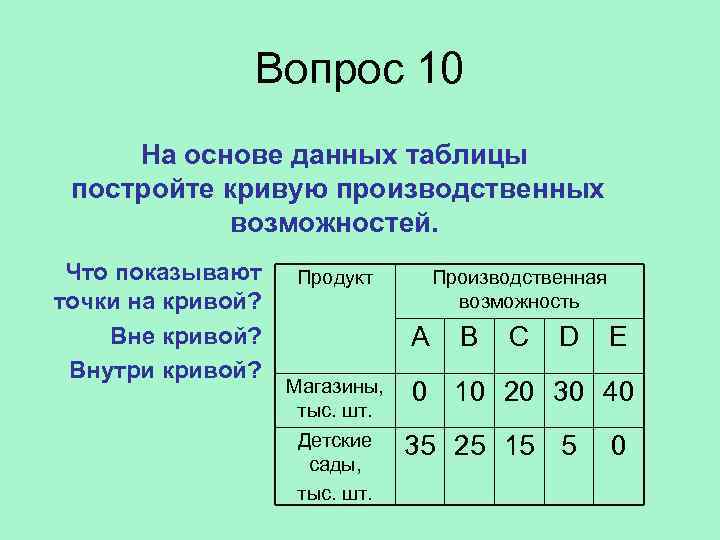 Вопрос 10

На основе данных таблицы постройте кривую производственных возможностей.

Что показывают точки на кривой?

Вне кривой?

Внутри кривой?

| Продукт | Производственная возможность | | | | |
|---|---|---|---|---|---|
| | A | B | C | D | E |
| Магазины, тыс. шт. | 0 | 10 | 20 | 30 | 40 |
| Детские сады, тыс. шт. | 35 | 25 | 15 | 5 | 0 |